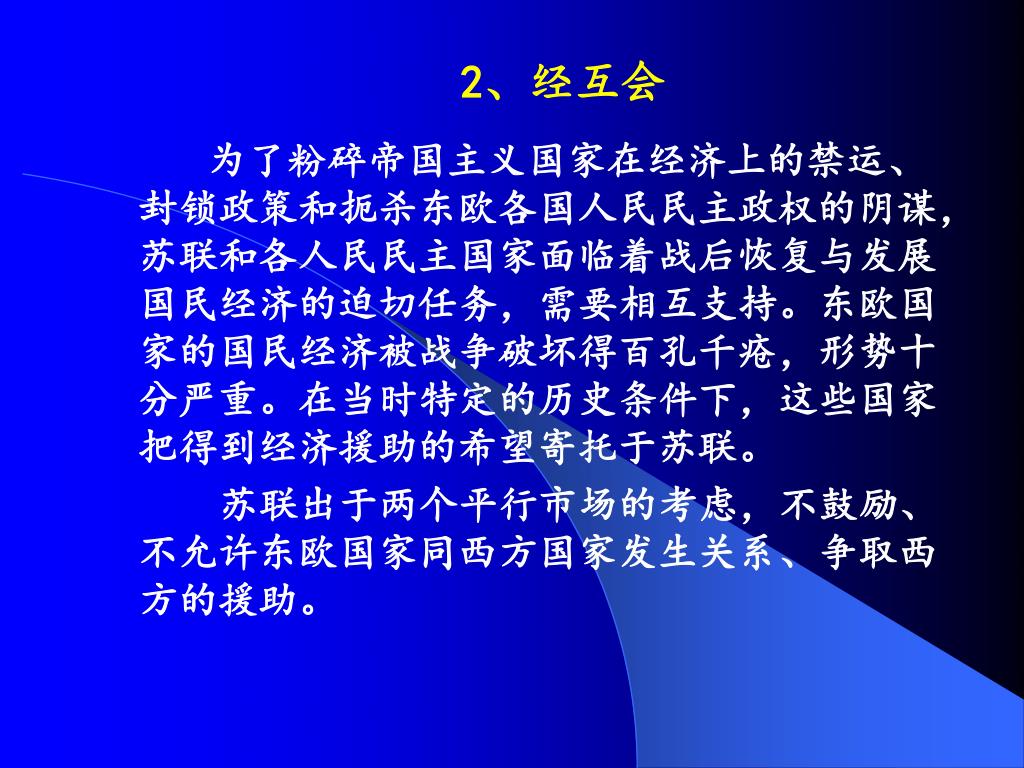 2、经互会

为了粉碎帝国主义国家在经济上的禁运、封锁政策和扼杀东欧各国人民民主政权的阴谋，苏联和各人民民主国家面临着战后恢复与发展国民经济的迫切任务，需要相互支持。东欧国家的国民经济被战争破坏得百孔千疮，形势十分严重。在当时特定的历史条件下，这些国家把得到经济援助的希望寄托于苏联。

苏联出于两个平行市场的考虑，不鼓励、不允许东欧国家同西方国家发生关系、争取西方的援助。